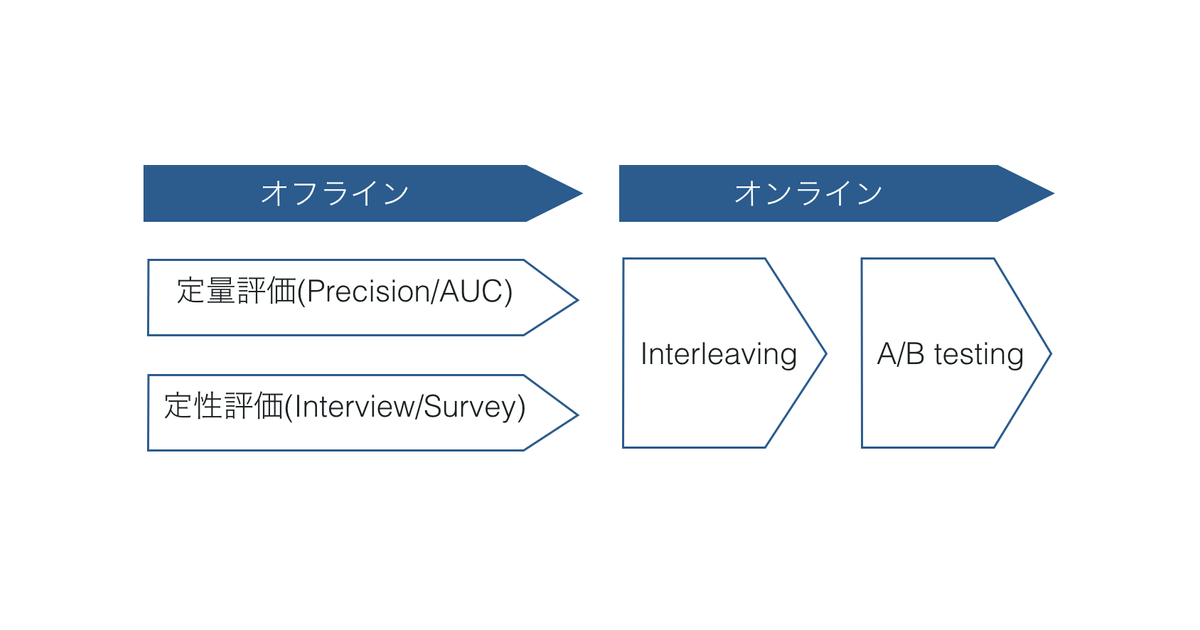 オフライン

定量評価(Precision/AUC)

定性評価(Interview/Survey)

オンライン

Interleaving

A/B testing